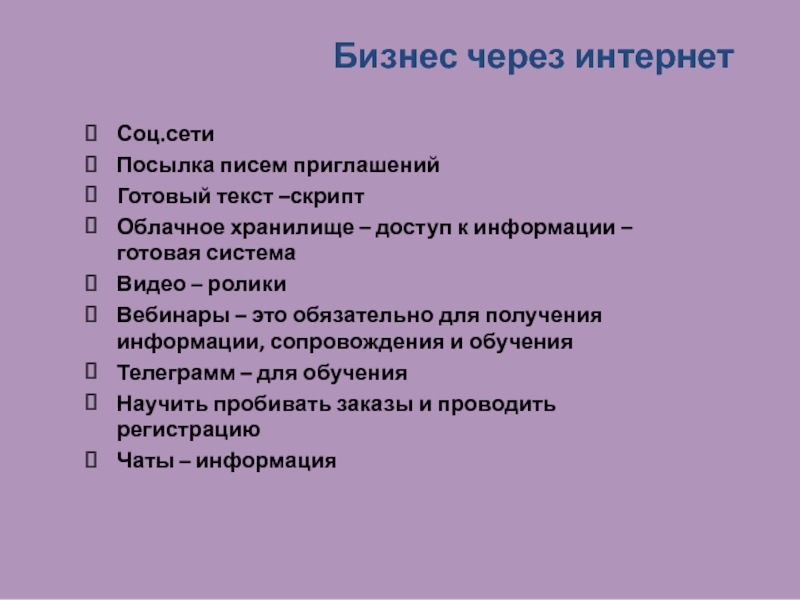 Бизнес через интернет

Соц.сети
Посылка писем приглашений
Готовый текст –скрипт
Облачное хранилище – доступ к информации – готовая система
Видео – ролики
Вебинары – это обязательно для получения информации, сопровождения и обучения
Телеграмм – для обучения
Научить пробивать заказы и проводить регистрацию
Чаты – информация